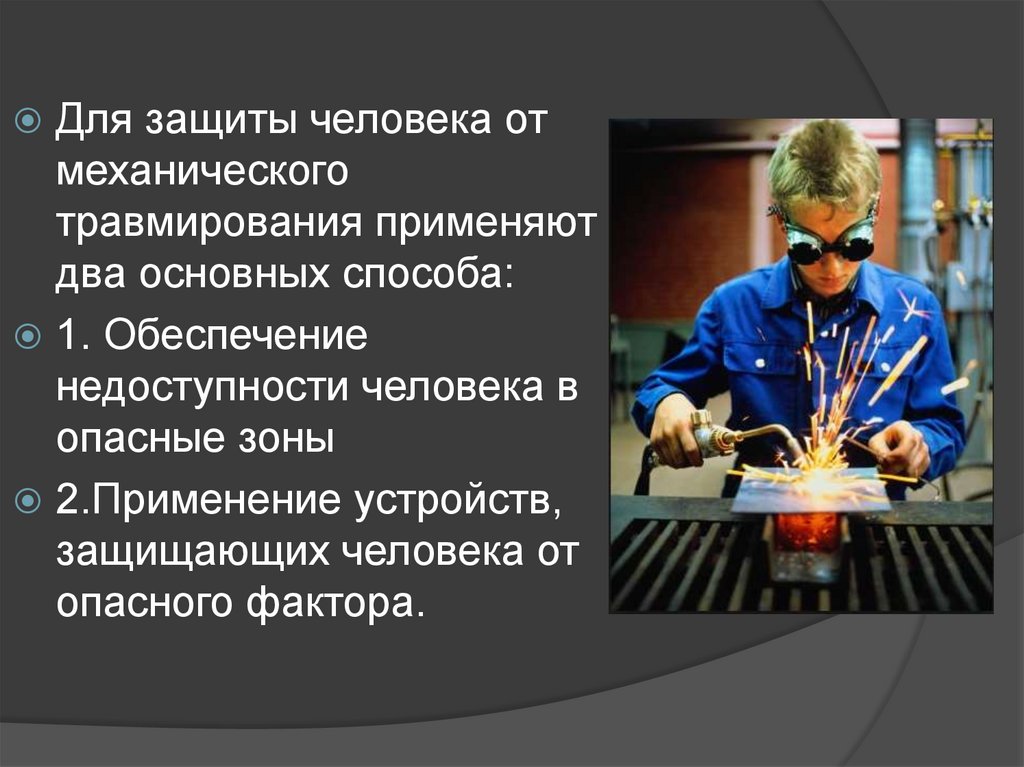 Для защиты человека от механического травмирования применяют два основных способа:

1. Обеспечение недоступности человека в опасные зоны

2.Применение устройств, защищающих человека от опасного фактора.